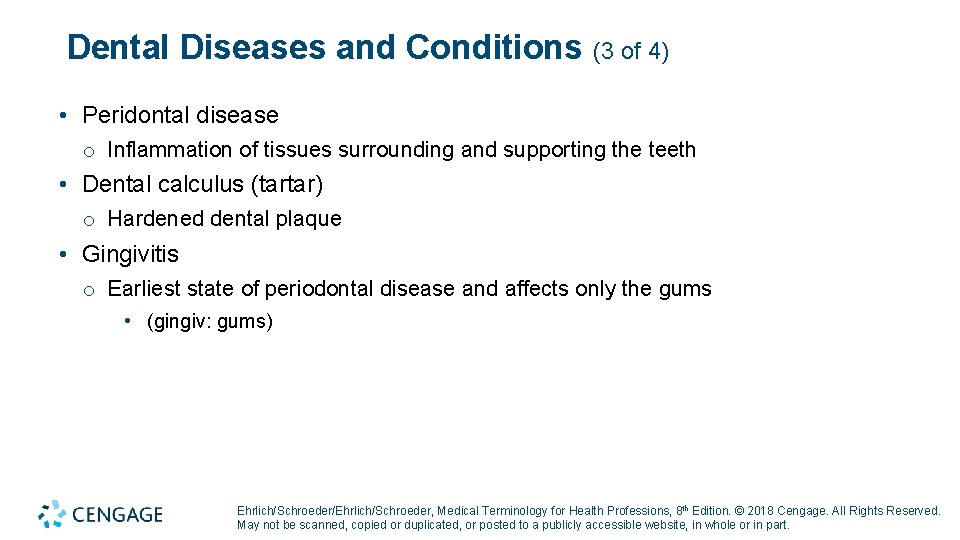 Dental Diseases and Conditions (3 of 4)

• Peridontal disease
o Inflammation of tissues surrounding and supporting the teeth

• Dental calculus (tartar)
o Hardened dental plaque

• Gingivitis
o Earliest state of periodontal disease and affects only the gums
• (gingiv: gums)

CENGAGE

Ehrlich/Schroeder/Ehrlich/Schroeder, Medical Terminology for Health Professions, 8th Edition. © 2018 Cengage. All Rights Reserved. May not be scanned, copied or duplicated, or posted to a publicly accessible website, in whole or in part.